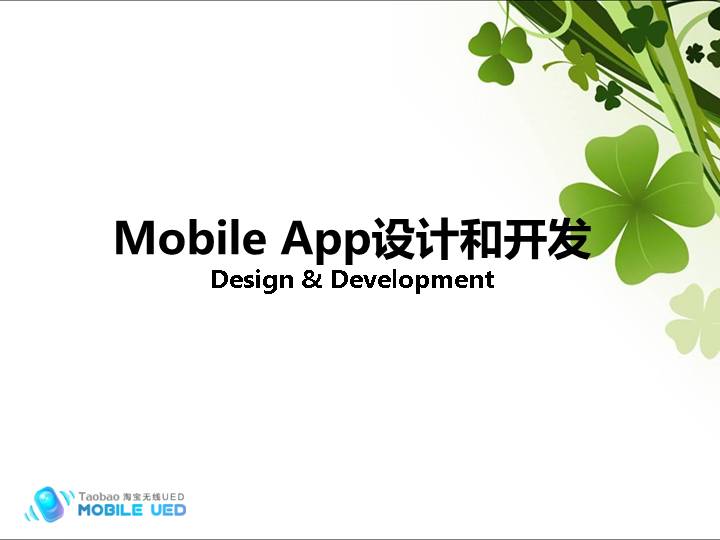 Mobile App设计和开发
Design & Development

Taobao 淘宝无线UED
MOBILE UED